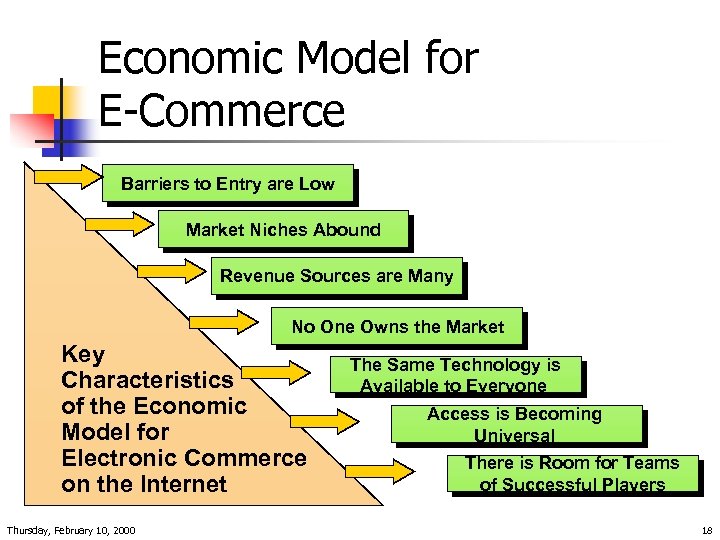 Economic Model for E-Commerce

Barriers to Entry are Low

Market Niches Abound

Revenue Sources are Many

No One Owns the Market

The Same Technology is Available to Everyone

Access is Becoming Universal

There is Room for Teams of Successful Players

Key Characteristics of the Economic Model for Electronic Commerce on the Internet

Thursday, February 10, 2000

18